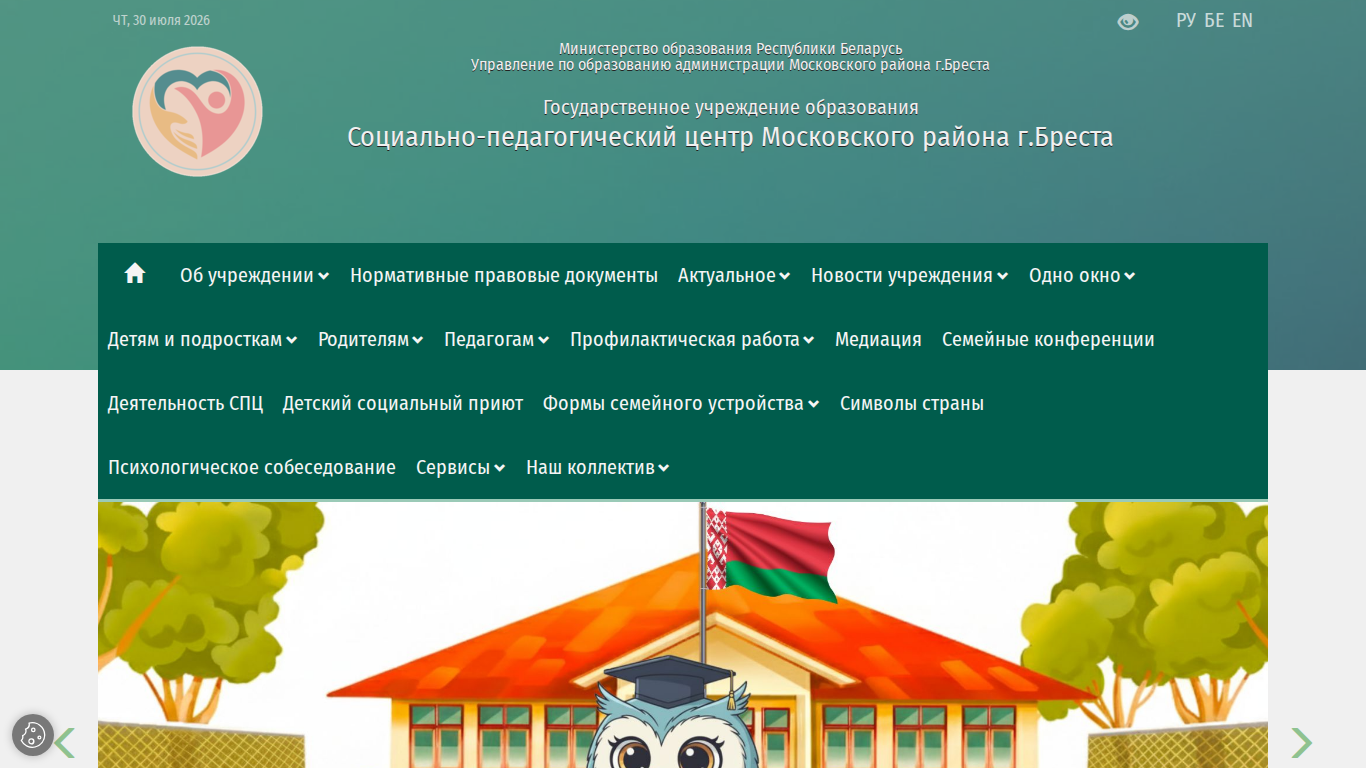 ЧТ, 30 июля 2026

РУ БЕ EN

Министерство образования Республики Беларусь
Управление по образованию администрации Московского района г.Бреста

Государственное учреждение образования
Социально-педагогический центр Московского района г.Бреста

Об учреждении Нормативные правовые документы Актуальное Новости учреждения Одно окно Детям и подросткам Родителям Педагогам Профилактическая работа Медиация Семейные конференции Деятельность СПЦ Детский социальный приют Формы семейного устройства Символы страны Психологическое собеседование Сервисы Наш коллектив